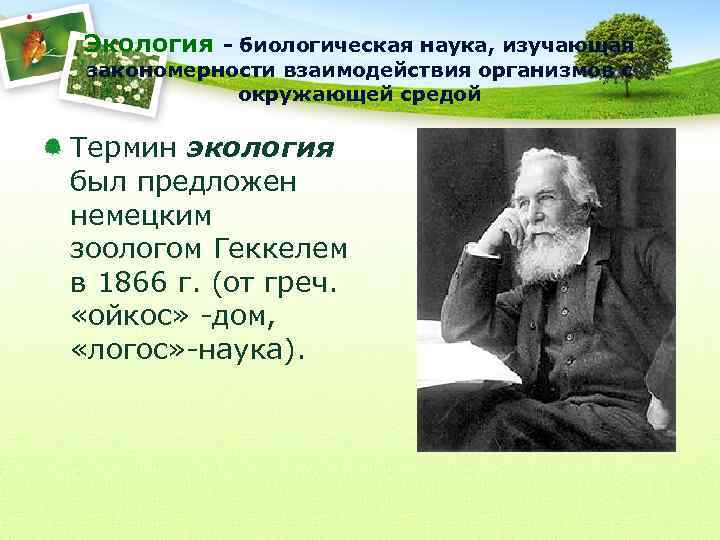 Экология - биологическая наука, изучающая закономерности взаимодействия организмов с окружающей средой

Термин экология был предложен немецким зоологом Геккелем в 1866 г. (от греч. «ойкос» -дом, «логос»-наука).